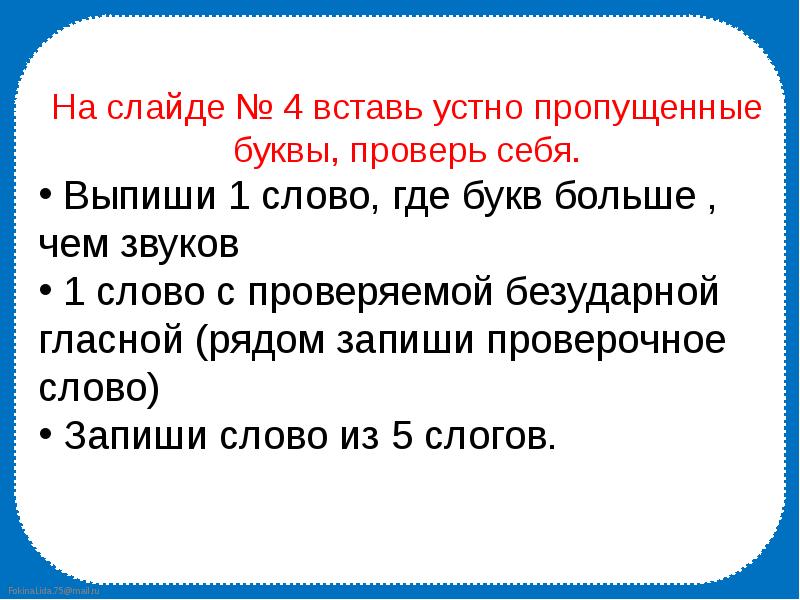 На слайде № 4 вставь устно пропущенные буквы, проверь себя.

• Выпиши 1 слово, где букв больше , чем звуков
• 1 слово с проверяемой безударной гласной (рядом запиши проверочное слово)
• Запиши слово из 5 слогов.

FokinaLida.75@mail.ru